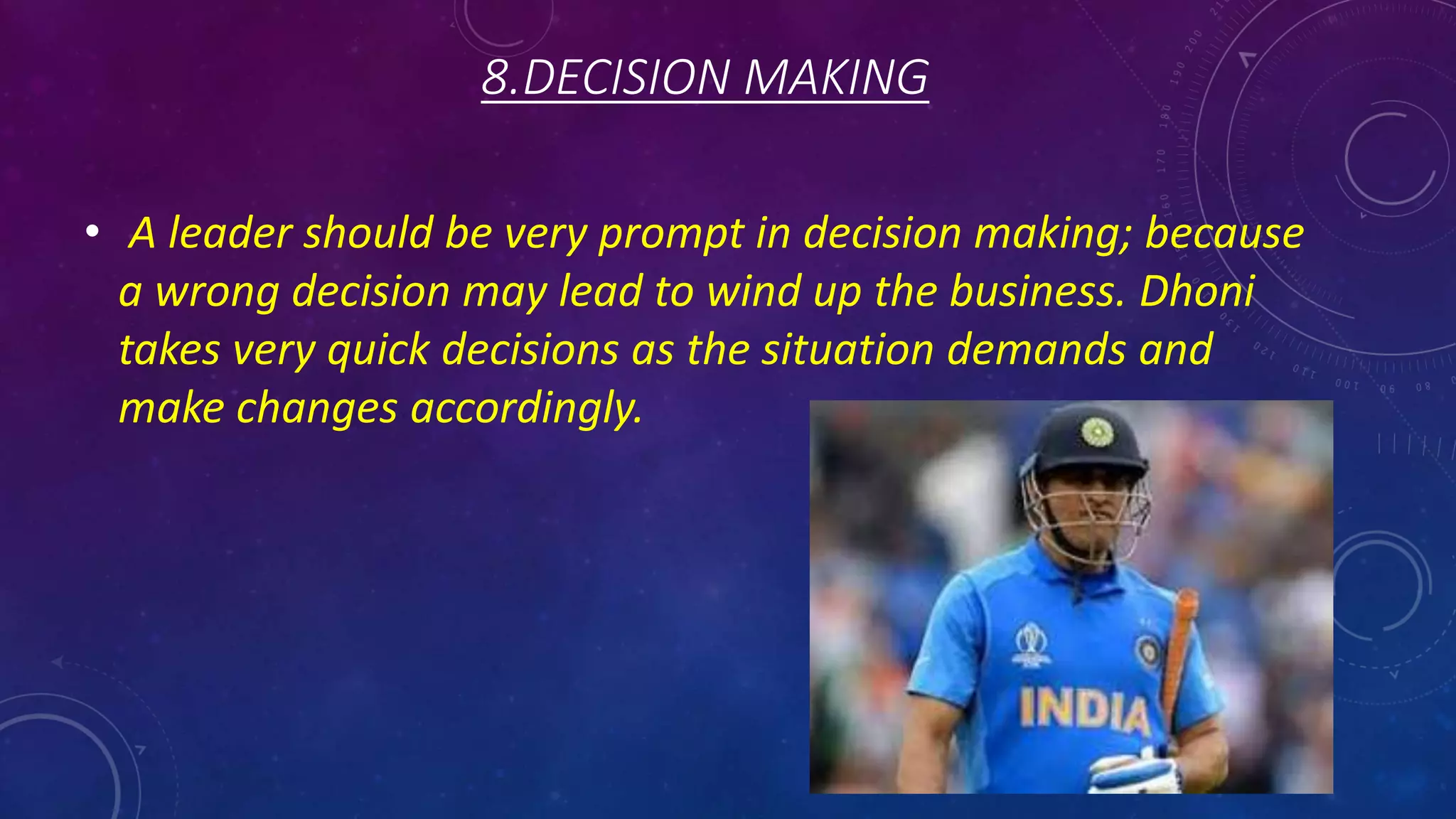 8.DECISION MAKING

• A leader should be very prompt in decision making; because a wrong decision may lead to wind up the business. Dhoni takes very quick decisions as the situation demands and make changes accordingly.

INDIA